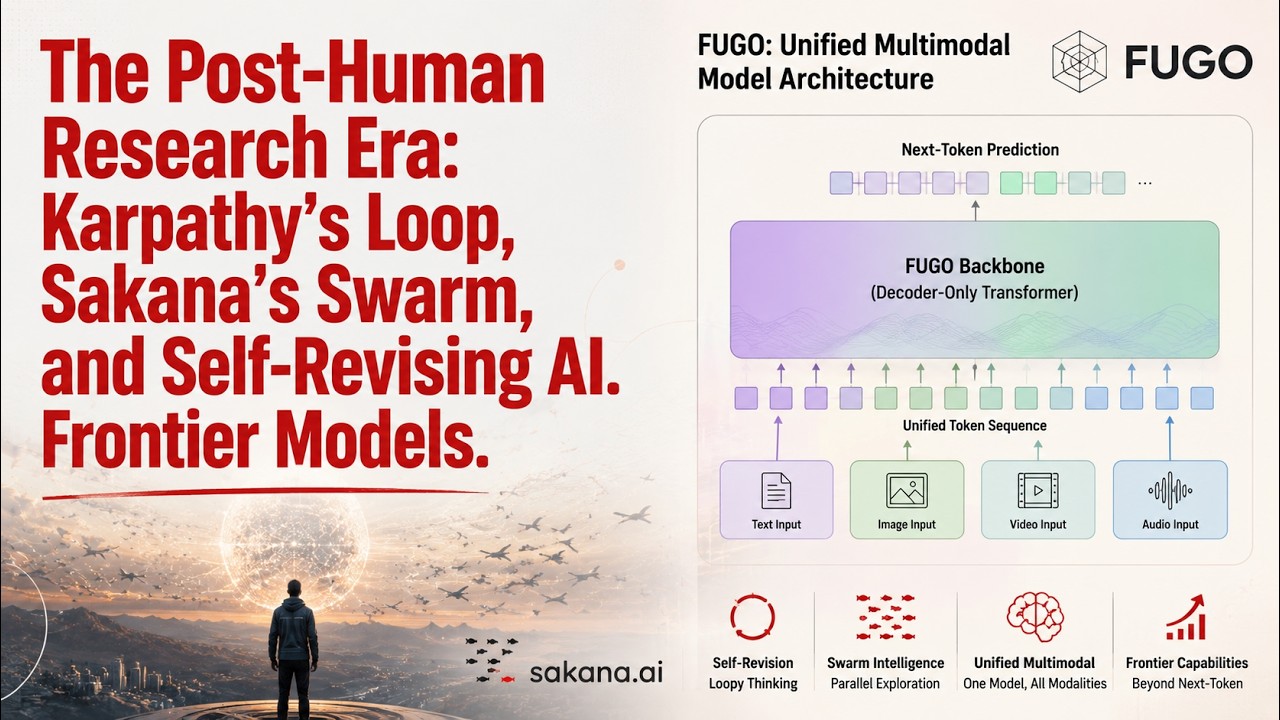 The Post-Human Research Era: Karpathy's Loop, Sakana's Swarm, and Self-Revising AI. Frontier Models.

sakana.ai

FUGO: Unified Multimodal Model Architecture

FUGO

Next-Token Prediction

...

FUGO Backbone
(Decoder-Only Transformer)

Unified Token Sequence

Text Input

Image Input

Video Input

Audio Input

Self-Revision
Loopy Thinking

Swarm Intelligence
Parallel Exploration

Unified Multimodal
One Model, All Modalities

Frontier Capabilities
Beyond Next-Token